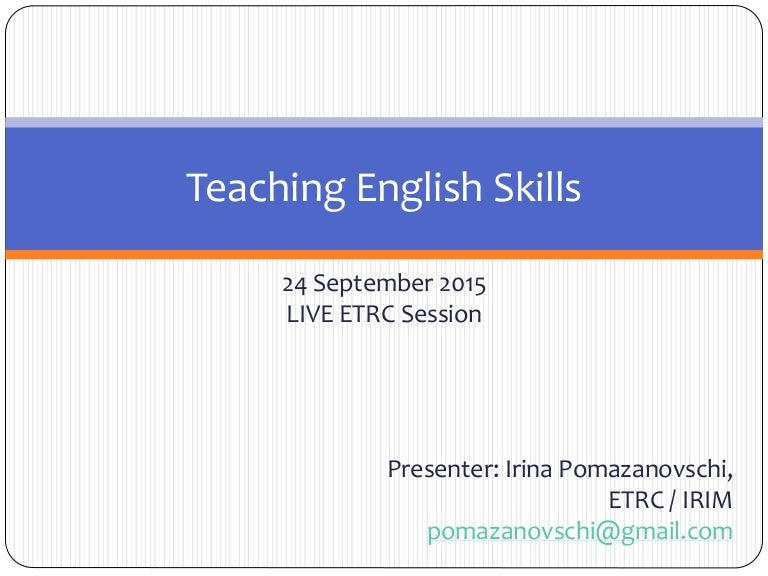 Teaching English Skills

24 September 2015
LIVE ETRC Session

Presenter: Irina Pomazanovschi,
ETRC / IRIM
pomazanovschi@gmail.com